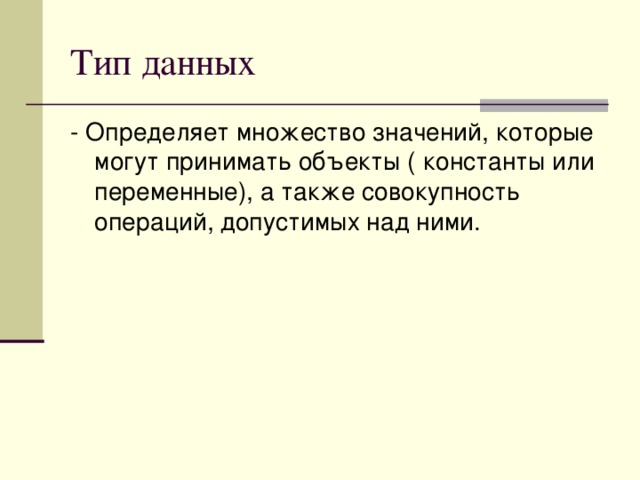 Тип данных

- Определяет множество значений, которые могут принимать объекты ( константы или переменные), а также совокупность операций, допустимых над ними.